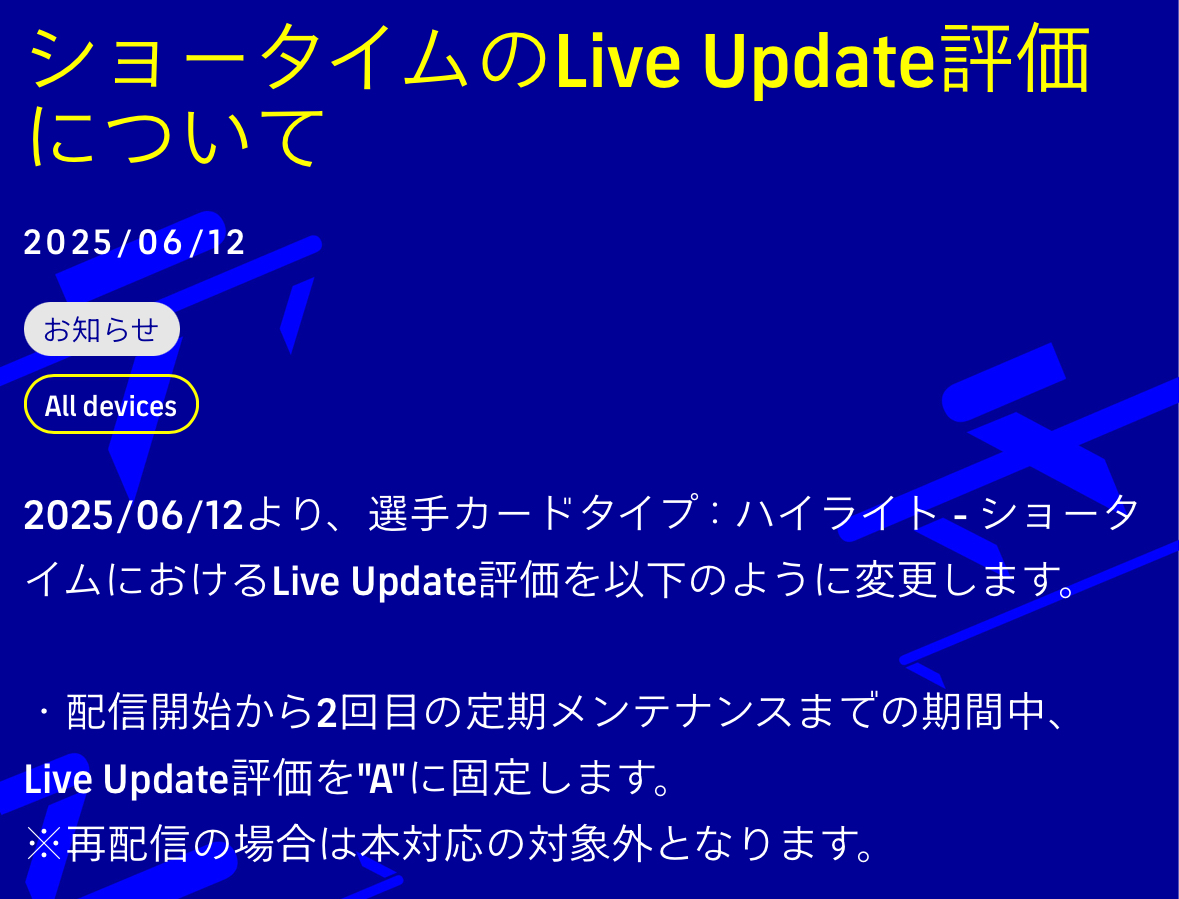 ショータイムのLive Update評価について

2025/06/12

お知らせ

All devices

2025/06/12より、選手カードタイプ：ハイライト - ショータイムにおけるLive Update評価を以下のように変更します。

・配信開始から2回目の定期メンテナンスまでの期間中、Live Update評価を"A"に固定します。
※再配信の場合は本対応の対象外となります。